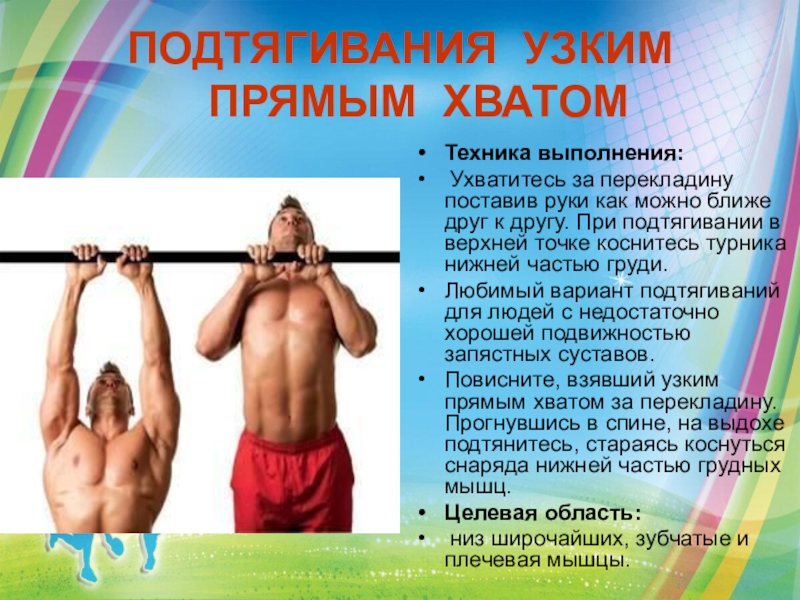 ПОДТЯГИВАНИЯ УЗКИМ ПРЯМЫМ ХВАТОМ

• Техника выполнения:
• Ухватитесь за перекладину поставив руки как можно ближе друг к другу. При подтягивании в верхней точке коснитесь турника нижней частью груди.
• Любимый вариант подтягиваний для людей с недостаточно хорошей подвижностью запястных суставов.
• Повисните, взявший узким прямым хватом за перекладину. Прогнувшись в спине, на выдохе подтянитесь, стараясь коснуться снаряда нижней частью грудных мышц.
• Целевая область:
• низ широчайших, зубчатые и плечевая мышцы.